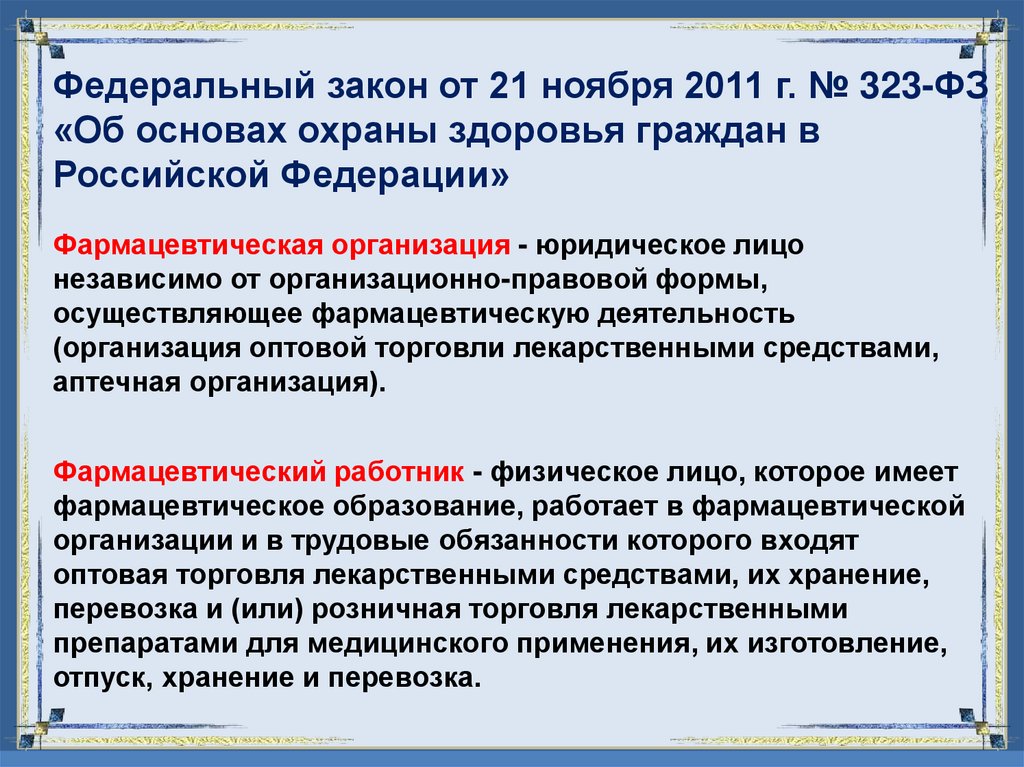 Федеральный закон от 21 ноября 2011 г. № 323-ФЗ «Об основах охраны здоровья граждан в Российской Федерации»

Фармацевтическая организация - юридическое лицо независимо от организационно-правовой формы, осуществляющее фармацевтическую деятельность (организация оптовой торговли лекарственными средствами, аптечная организация).

Фармацевтический работник - физическое лицо, которое имеет фармацевтическое образование, работает в фармацевтической организации и в трудовые обязанности которого входят оптовая торговля лекарственными средствами, их хранение, перевозка и (или) розничная торговля лекарственными препаратами для медицинского применения, их изготовление, отпуск, хранение и перевозка.